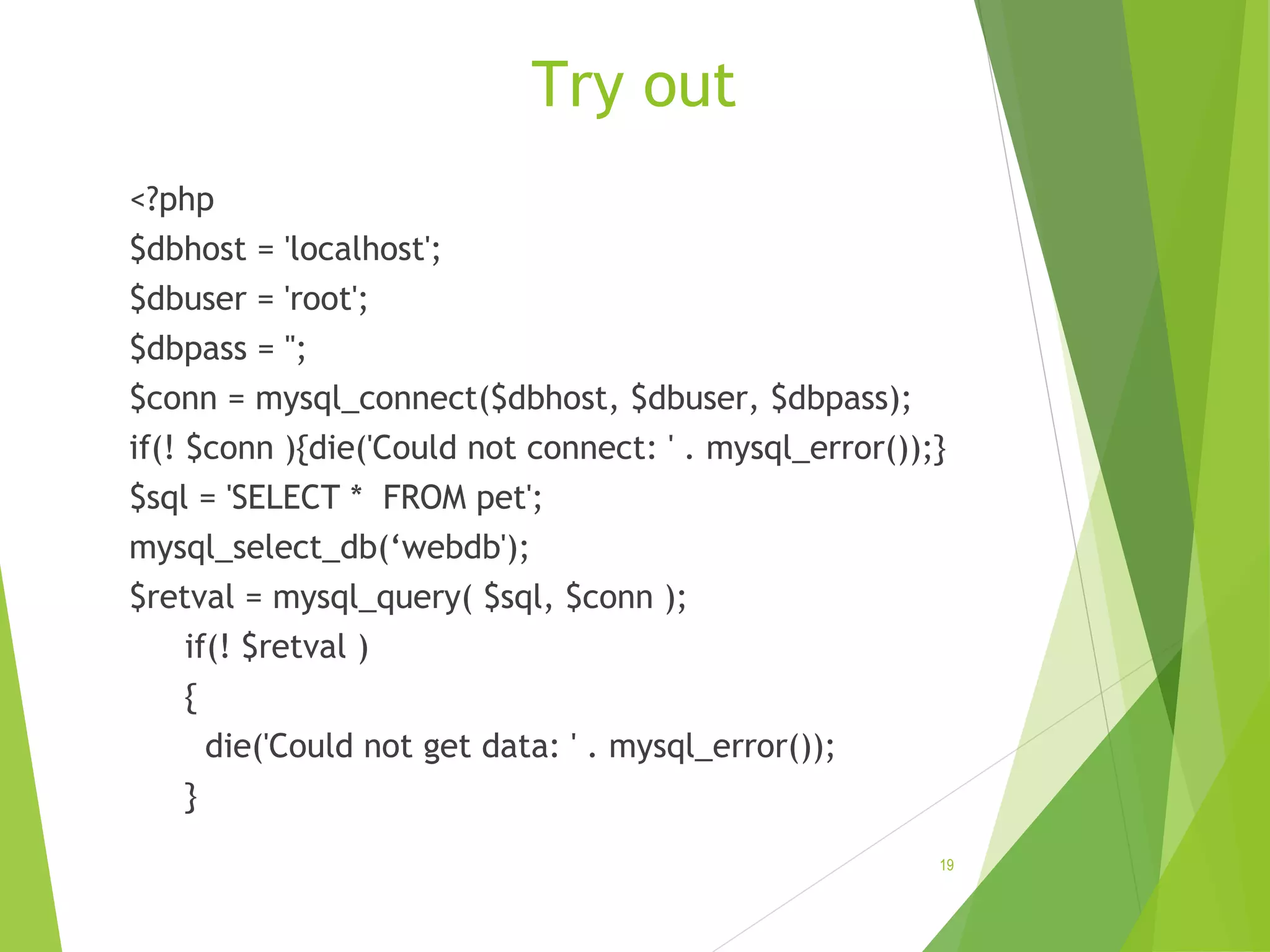 Try out

<?php
$dbhost = 'localhost';
$dbuser = 'root';
$dbpass = '';
$conn = mysql_connect($dbhost, $dbuser, $dbpass);
if(! $conn ){die('Could not connect: ' . mysql_error());}
$sql = 'SELECT *  FROM pet';
mysql_select_db(‘webdb');
$retval = mysql_query( $sql, $conn );
if(! $retval )
{
die('Could not get data: ' . mysql_error());
}

19